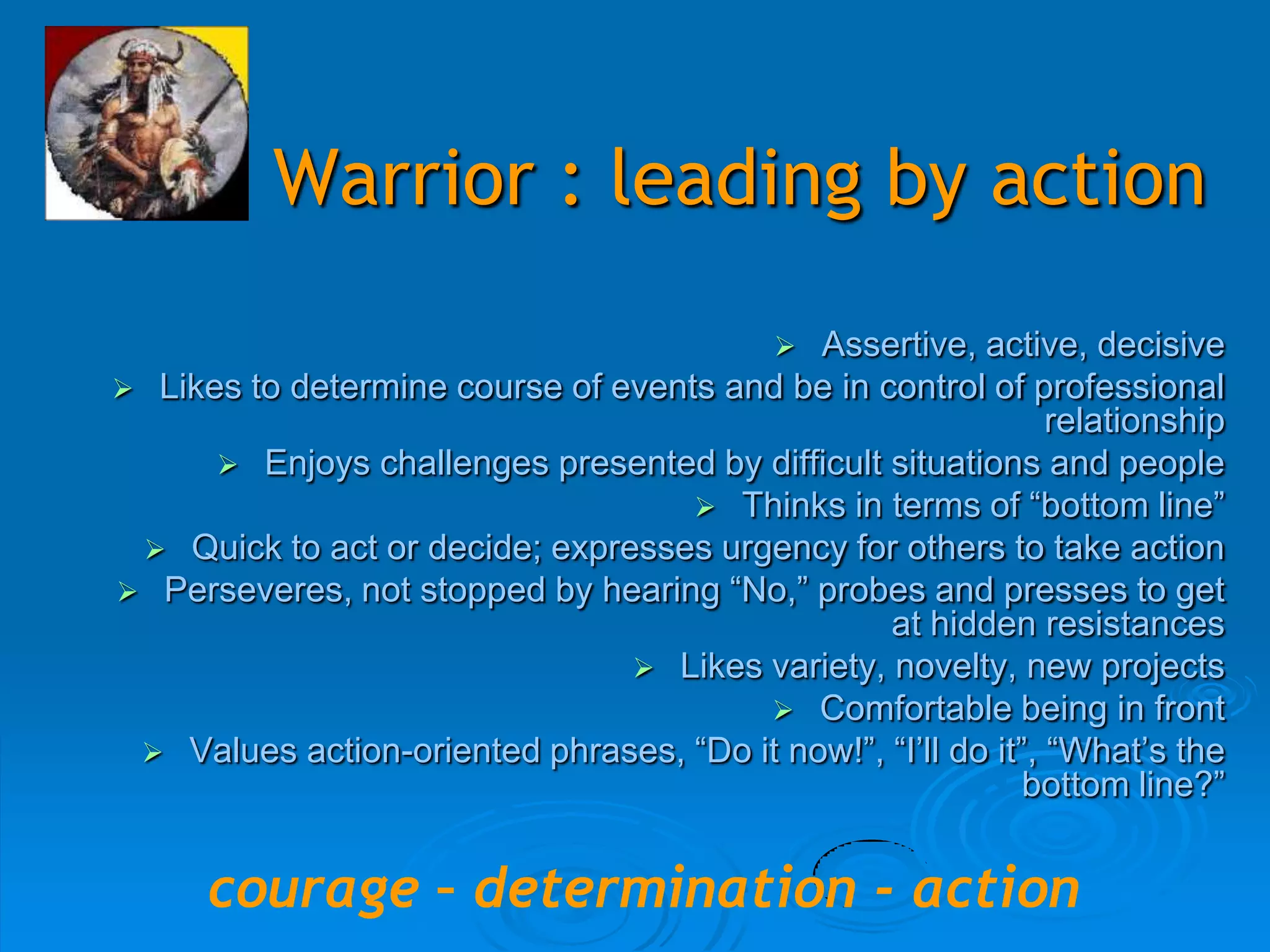 Warrior : leading by action

➢ Assertive, active, decisive

➢ Likes to determine course of events and be in control of professional relationship

➢ Enjoys challenges presented by difficult situations and people

➢ Thinks in terms of "bottom line"

➢ Quick to act or decide; expresses urgency for others to take action

➢ Perseveres, not stopped by hearing "No," probes and presses to get at hidden resistances

➢ Likes variety, novelty, new projects

➢ Comfortable being in front

➢ Values action-oriented phrases, "Do it now!", "I'll do it", "What's the bottom line?"

courage - determination - action